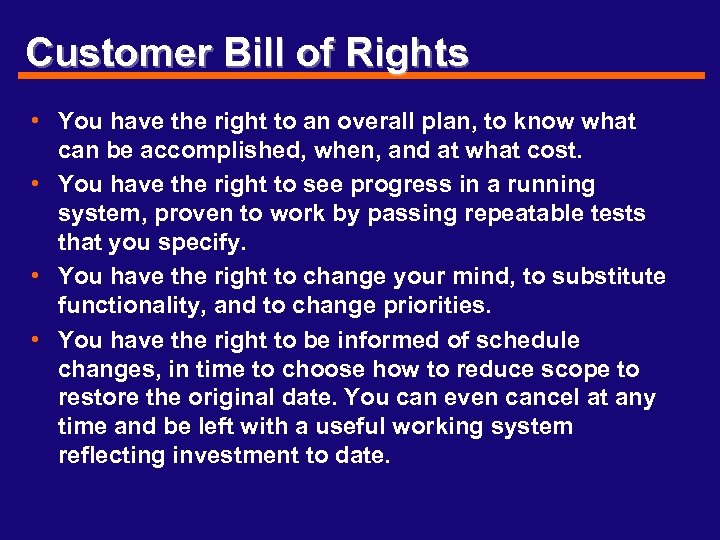 Customer Bill of Rights

• You have the right to an overall plan, to know what can be accomplished, when, and at what cost.
• You have the right to see progress in a running system, proven to work by passing repeatable tests that you specify.
• You have the right to change your mind, to substitute functionality, and to change priorities.
• You have the right to be informed of schedule changes, in time to choose how to reduce scope to restore the original date. You can even cancel at any time and be left with a useful working system reflecting investment to date.